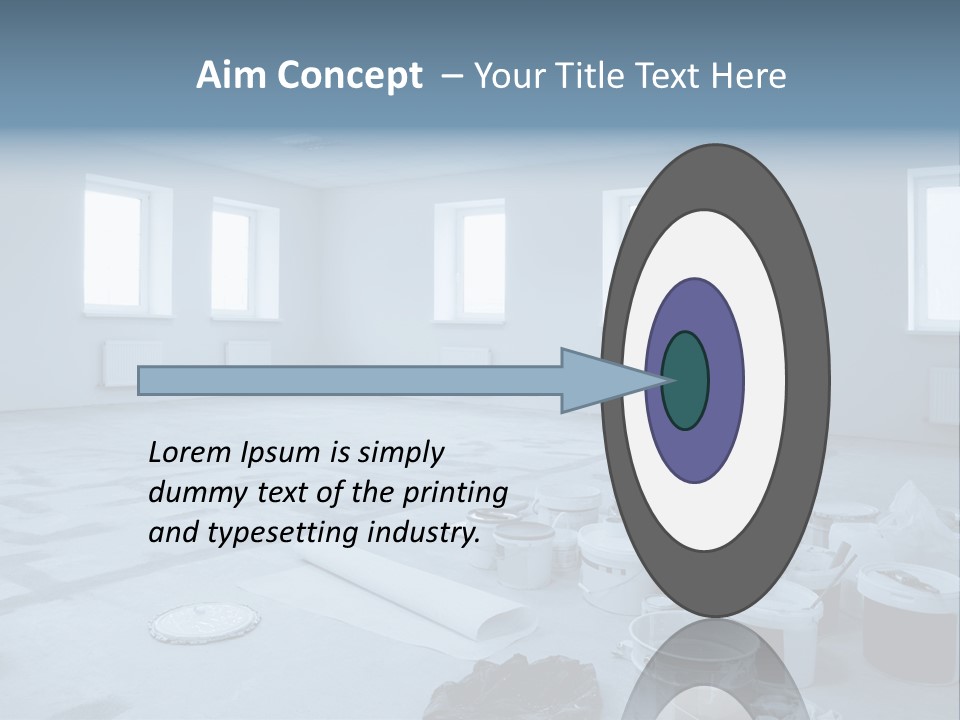 Aim Concept – Your Title Text Here

Lorem Ipsum is simply dummy text of the printing and typesetting industry.